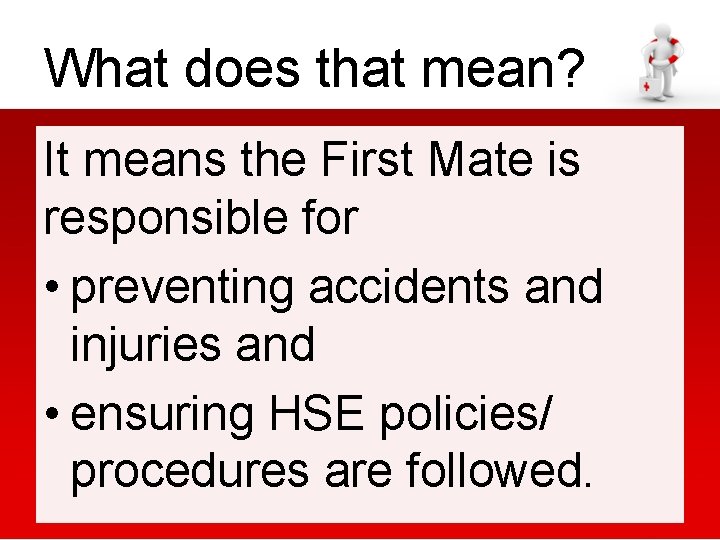 What does that mean?

It means the First Mate is responsible for

• preventing accidents and injuries and
• ensuring HSE policies/ procedures are followed.